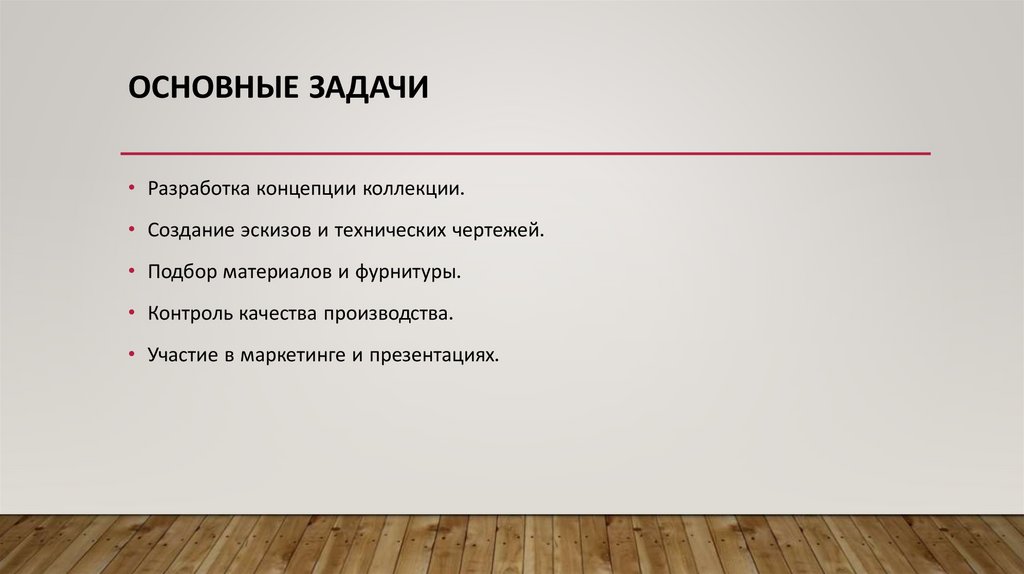 ОСНОВНЫЕ ЗАДАЧИ

• Разработка концепции коллекции.
• Создание эскизов и технических чертежей.
• Подбор материалов и фурнитуры.
• Контроль качества производства.
• Участие в маркетинге и презентациях.